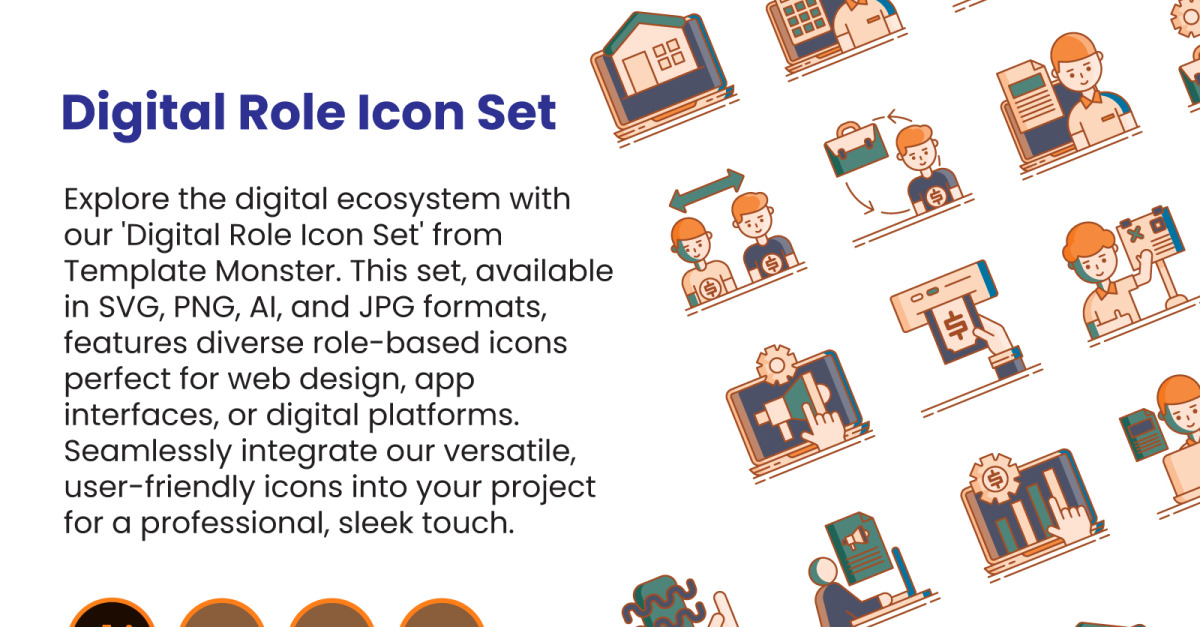 Digital Role Icon Set

Explore the digital ecosystem with our 'Digital Role Icon Set' from Template Monster. This set, available in SVG, PNG, AI, and JPG formats, features diverse role-based icons perfect for web design, app interfaces, or digital platforms. Seamlessly integrate our versatile, user-friendly icons into your project for a professional, sleek touch.